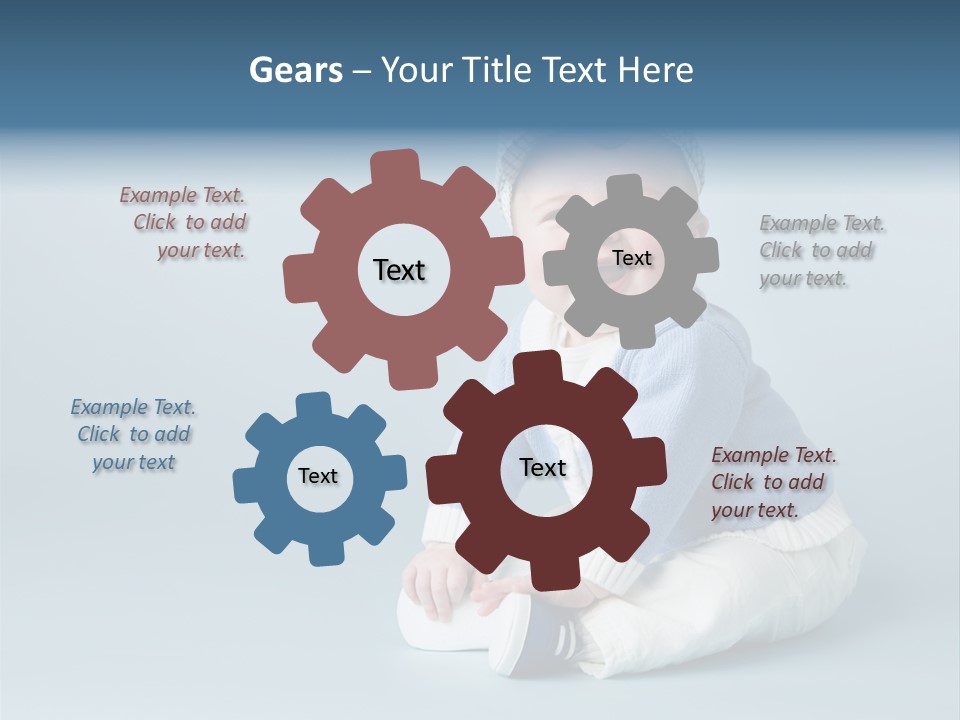 Gears – Your Title Text Here

Example Text. Click to add your text.

Text

Text

Example Text. Click to add your text.

Example Text. Click to add your text

Text

Text

Example Text. Click to add your text.